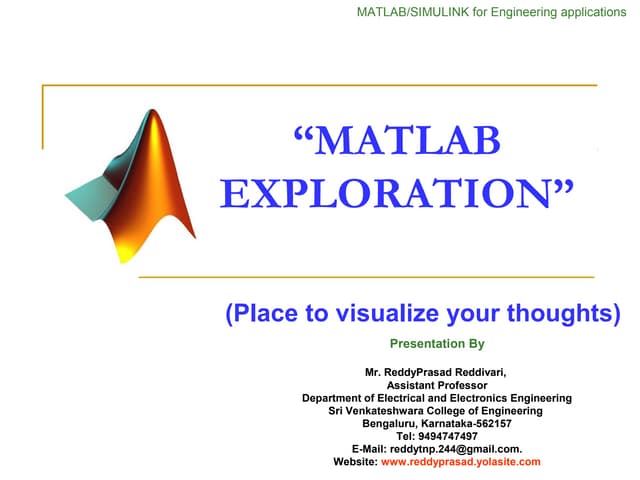 MATLAB/SIMULINK for Engineering applications

“MATLAB EXPLORATION”

(Place to visualize your thoughts)

Presentation By

Mr. ReddyPrasad Reddivari,
Assistant Professor
Department of Electrical and Electronics Engineering
Sri Venkateshwara College of Engineering
Bengaluru, Karnataka-562157
Tel: 9494747497
E-Mail: reddytnp.244@gmail.com.
Website: www.reddyprasad.yolasite.com